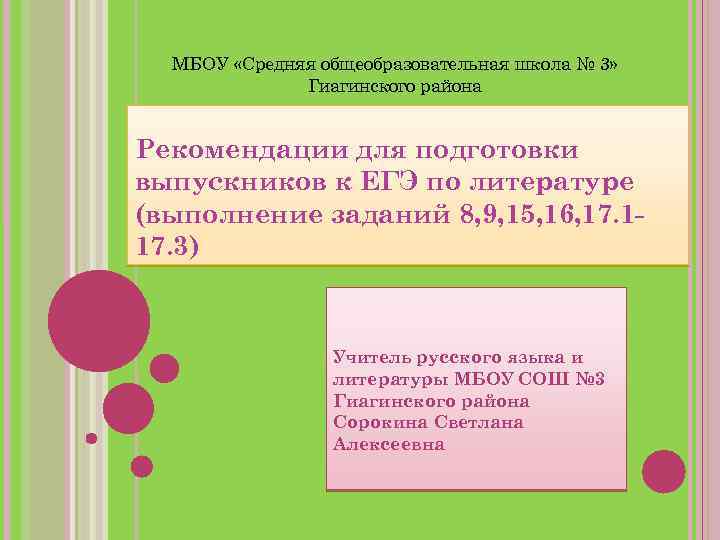 МБОУ «Средняя общеобразовательная школа № 3» Гиагинского района

Рекомендации для подготовки выпускников к ЕГЭ по литературе (выполнение заданий 8,9,15,16,17.1-17.3)

Учитель русского языка и литературы МБОУ СОШ №3 Гиагинского района Сорокина Светлана Алексеевна